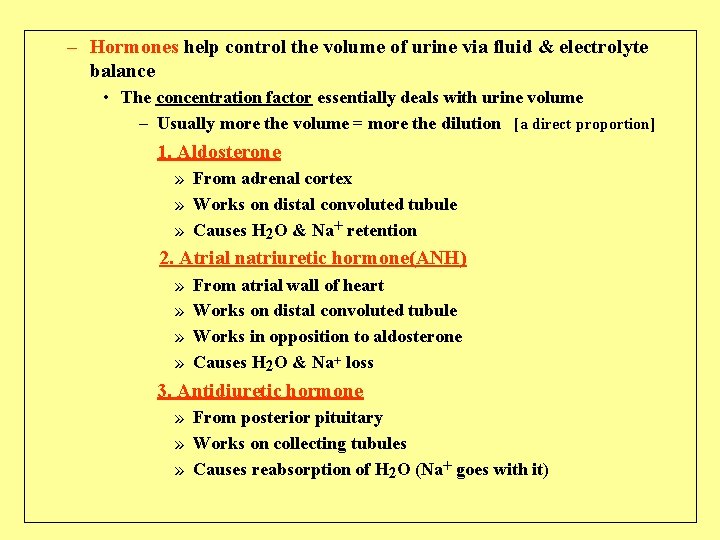 – Hormones help control the volume of urine via fluid & electrolyte balance

• The concentration factor essentially deals with urine volume

– Usually more the volume = more the dilution [a direct proportion]

1. Aldosterone

» From adrenal cortex

» Works on distal convoluted tubule

» Causes $H_2O$ & $Na^+$ retention

2. Atrial natriuretic hormone(ANH)

» From atrial wall of heart

» Works on distal convoluted tubule

» Works in opposition to aldosterone

» Causes $H_2O$ & $Na^+$ loss

3. Antidiuretic hormone

» From posterior pituitary

» Works on collecting tubules

» Causes reabsorption of $H_2O$ ($Na^+$ goes with it)